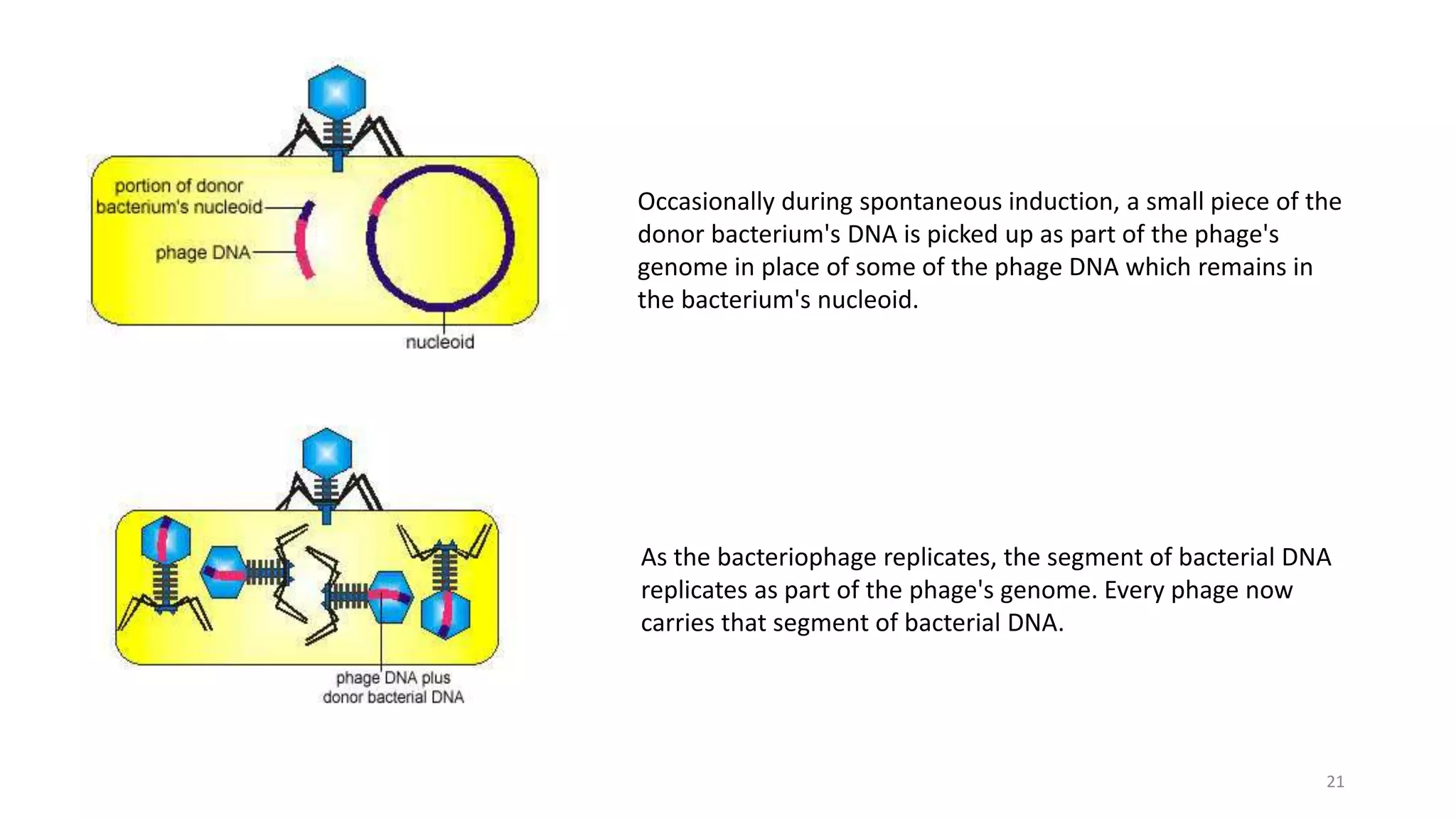 portion of donor bacterium's nucleoid

phage DNA

nucleoid

Occasionally during spontaneous induction, a small piece of the donor bacterium's DNA is picked up as part of the phage's genome in place of some of the phage DNA which remains in the bacterium's nucleoid.

phage DNA plus donor bacterial DNA

As the bacteriophage replicates, the segment of bacterial DNA replicates as part of the phage's genome. Every phage now carries that segment of bacterial DNA.

21